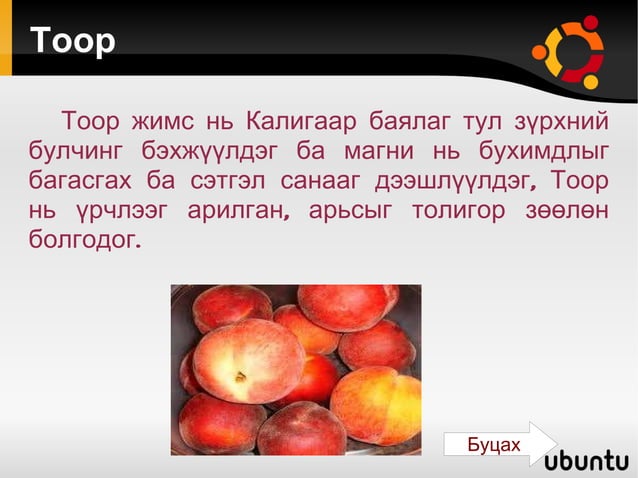 Тоор

Тоор жимс нь Калигаар баялаг тул зүрхний булчинг бэхжүүлдэг ба магни нь бухимдлыг багасгах ба сэтгэл санааг дээшлүүлдэг, Тоор нь үрчлээг арилган, арьсыг толигор зөөлөн болгодог.

Буцах

ubuntu